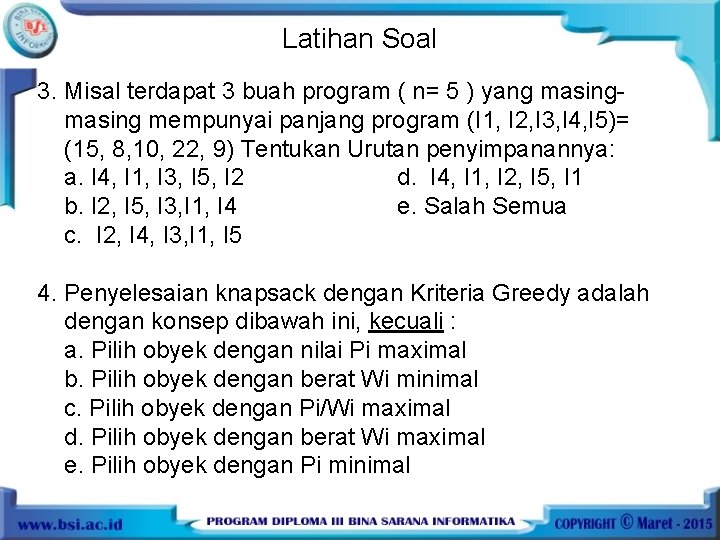 BSI BINA SARANA INFORMATIKA

Latihan Soal

3. Misal terdapat 3 buah program ( n= 5 ) yang masing-masing mempunyai panjang program (I1, I2,I3,I4,I5)= (15, 8,10, 22, 9) Tentukan Urutan penyimpanannya:
a. I4, I1, I3, I5, I2
b. I2, I5, I3,I1, I4
c. I2, I4, I3,I1, I5
d. I4, I1, I2, I5, I1
e. Salah Semua

4. Penyelesaian knapsack dengan Kriteria Greedy adalah dengan konsep dibawah ini, kecuali :
a. Pilih obyek dengan nilai Pi maximal
b. Pilih obyek dengan berat Wi minimal
c. Pilih obyek dengan Pi/Wi maximal
d. Pilih obyek dengan berat Wi maximal
e. Pilih obyek dengan Pi minimal

www.bsi.ac.id
PROGRAM DIPLOMA III BINA SARANA INFORMATIKA
COPYRIGHT © Maret - 2015